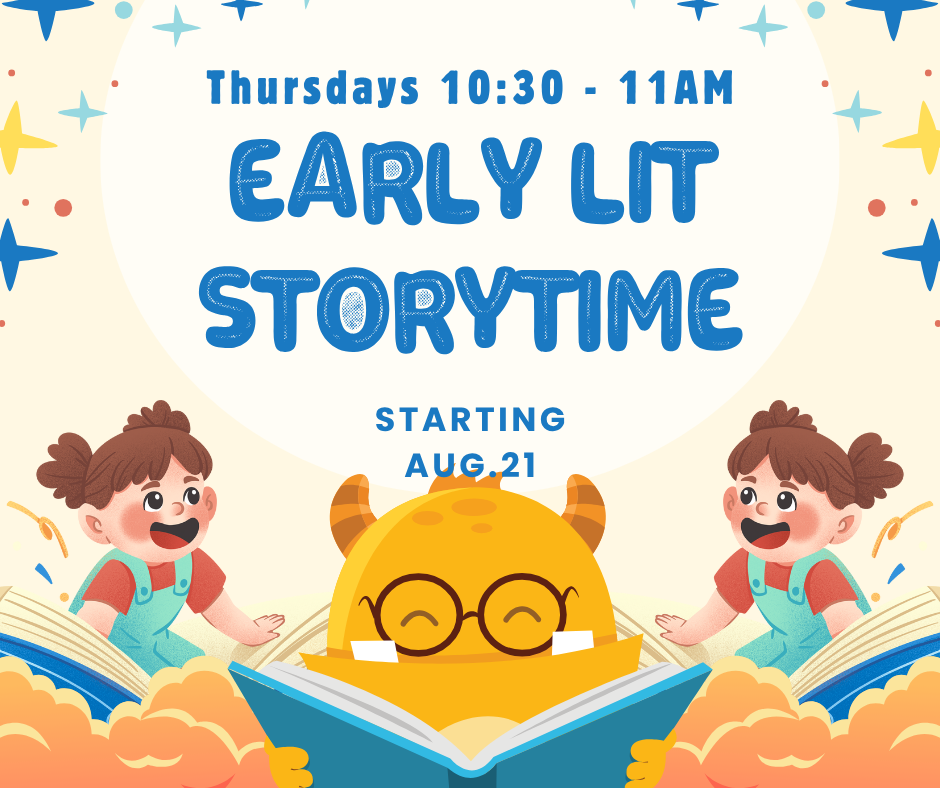 Thursdays 10:30 - 11AM

EARLY LIT STORYTIME

STARTING AUG.21